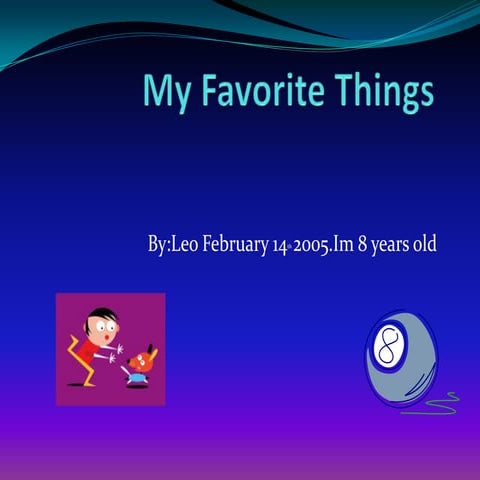 My Favorite Things

By:Leo February 14th 2005.Im 8 years old

8